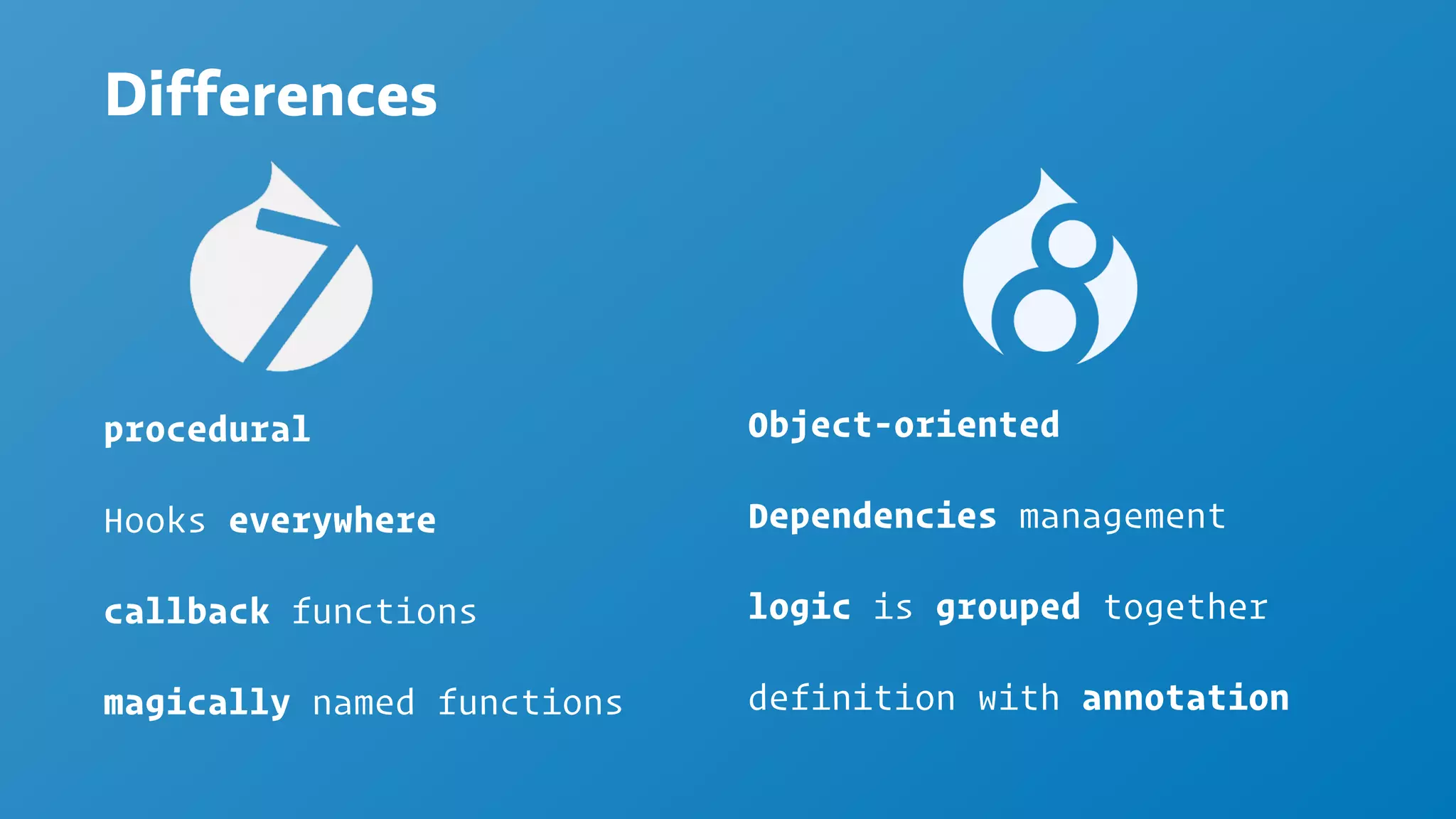 Differences

7

procedural

Hooks everywhere

callback functions

magically named functions

8

Object-oriented

Dependencies management

logic is grouped together

definition with annotation